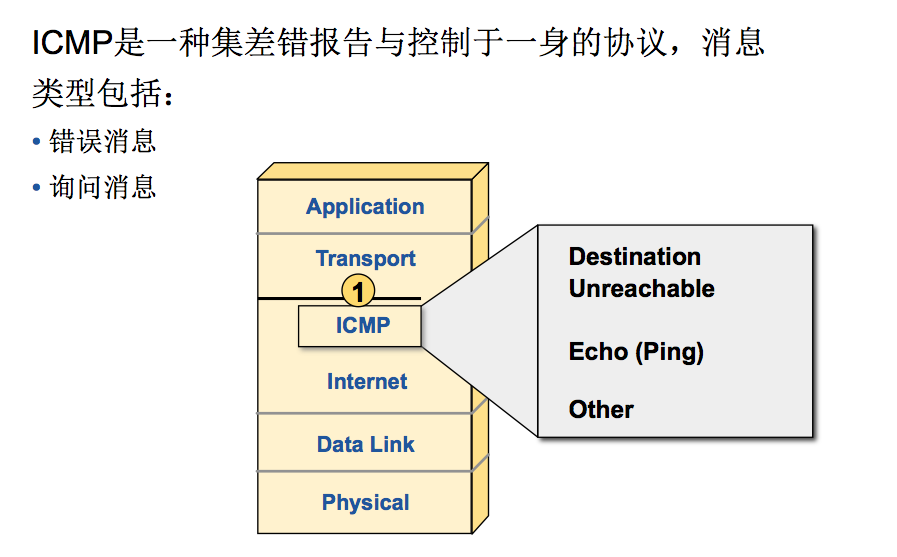 ICMP是一种集差错报告与控制于一身的协议，消息类型包括：

• 错误消息
• 询问消息

Application

Transport

1

ICMP

Internet

Data Link

Physical

Destination Unreachable

Echo (Ping)

Other